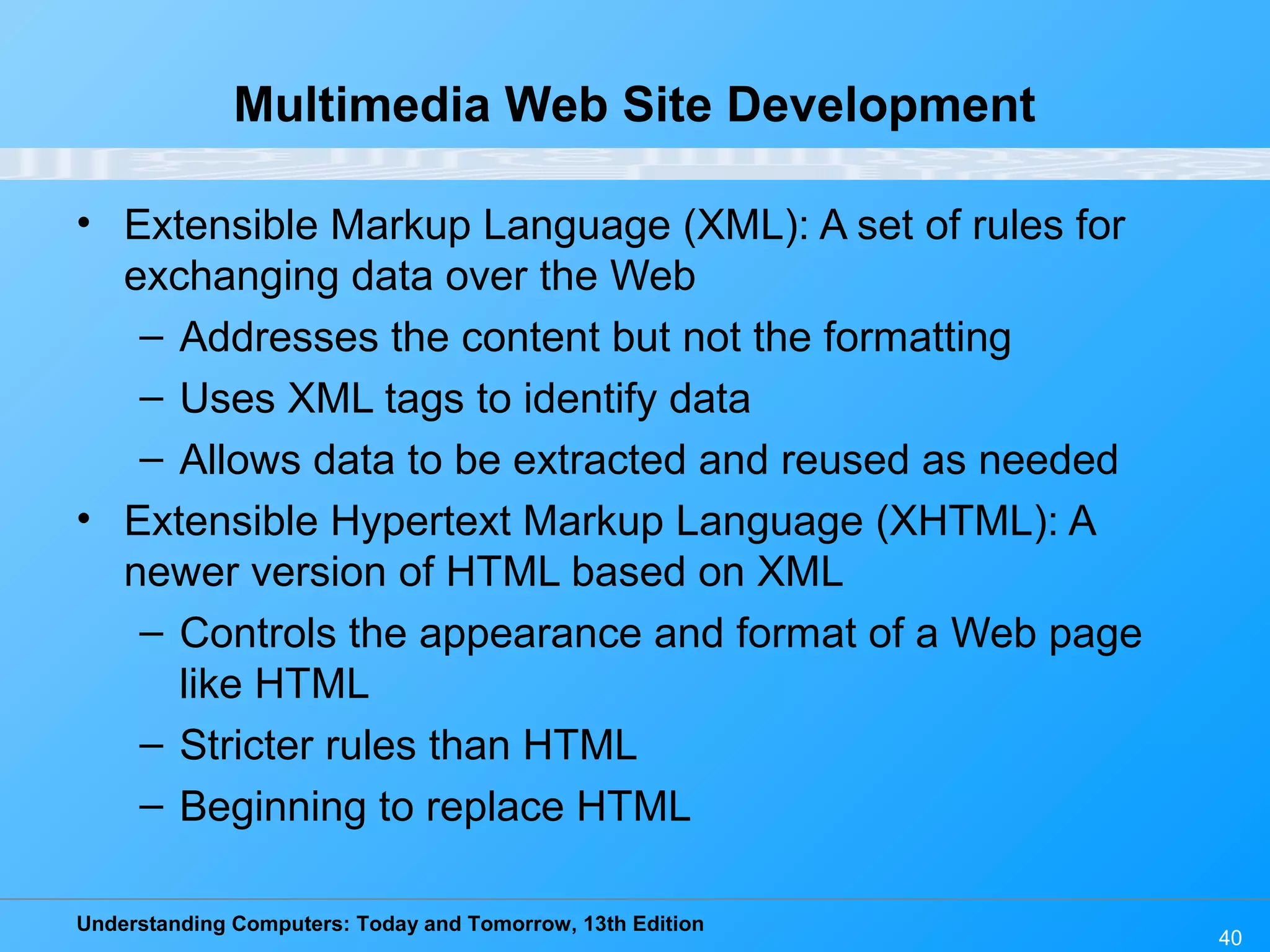 Multimedia Web Site Development

• Extensible Markup Language (XML): A set of rules for exchanging data over the Web
– Addresses the content but not the formatting
– Uses XML tags to identify data
– Allows data to be extracted and reused as needed
• Extensible Hypertext Markup Language (XHTML): A newer version of HTML based on XML
– Controls the appearance and format of a Web page like HTML
– Stricter rules than HTML
– Beginning to replace HTML

Understanding Computers: Today and Tomorrow, 13th Edition

40